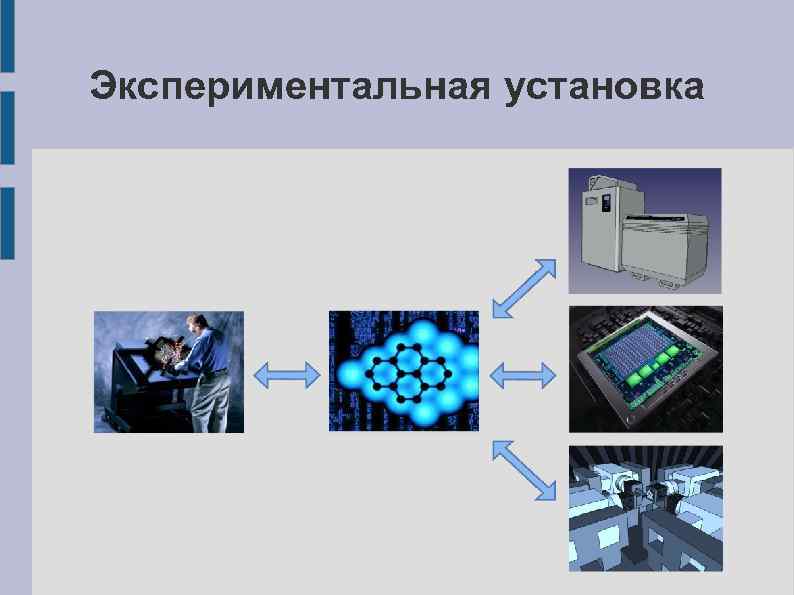 Экспериментальная установка